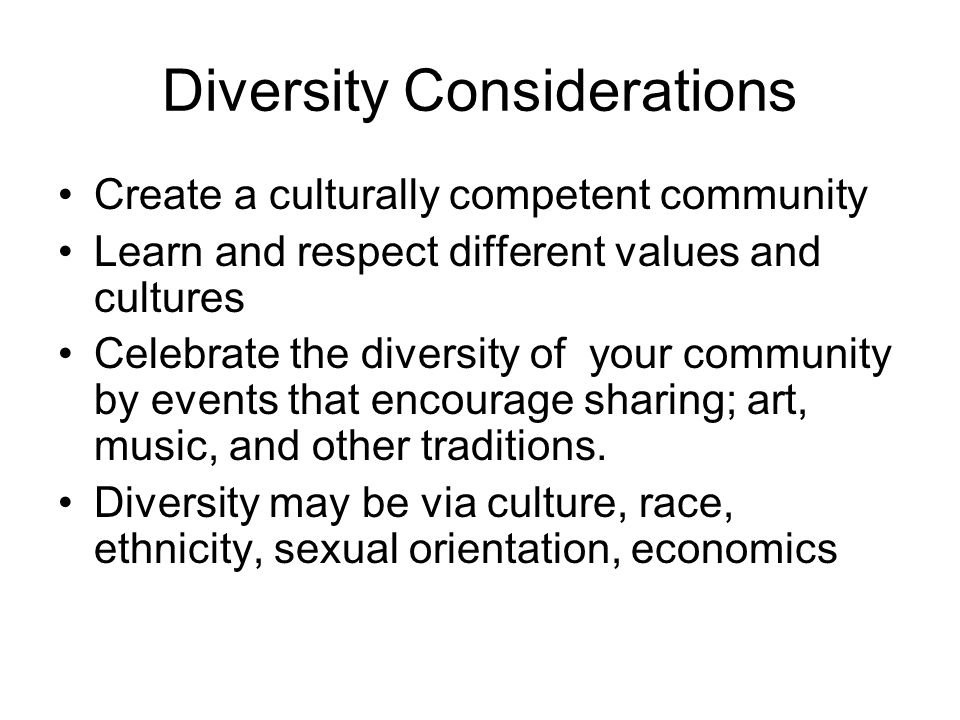 Diversity Considerations

• Create a culturally competent community
• Learn and respect different values and cultures
• Celebrate the diversity of  your community by events that encourage sharing; art, music, and other traditions.
• Diversity may be via culture, race, ethnicity, sexual orientation, economics